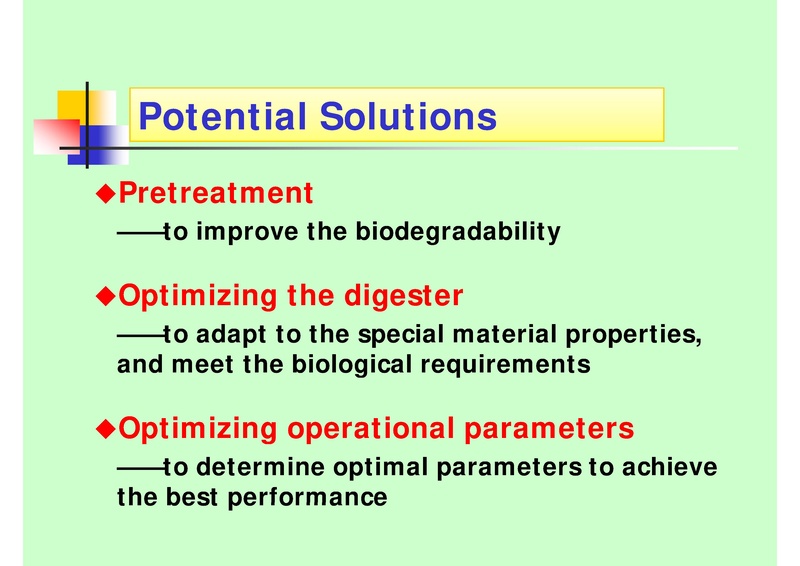 Potential Solutions

◆Pretreatment
——to improve the biodegradability

◆Optimizing the digester
——to adapt to the special material properties, and meet the biological requirements

◆Optimizing operational parameters
——to determine optimal parameters to achieve the best performance